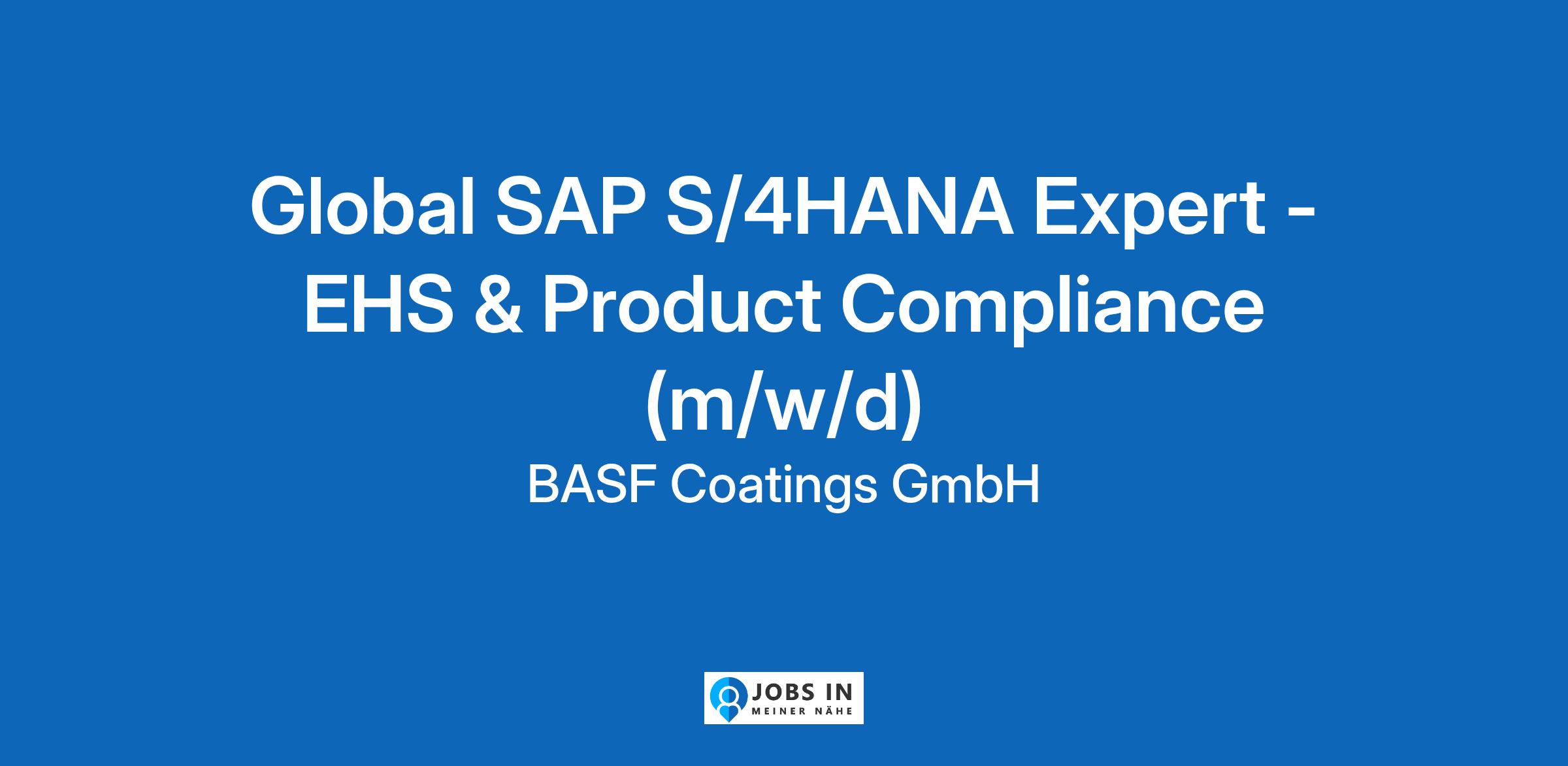 Global SAP S/4HANA Expert - EHS & Product Compliance (m/w/d)

BASF Coatings GmbH

JOBS IN
MEINER NÄHE